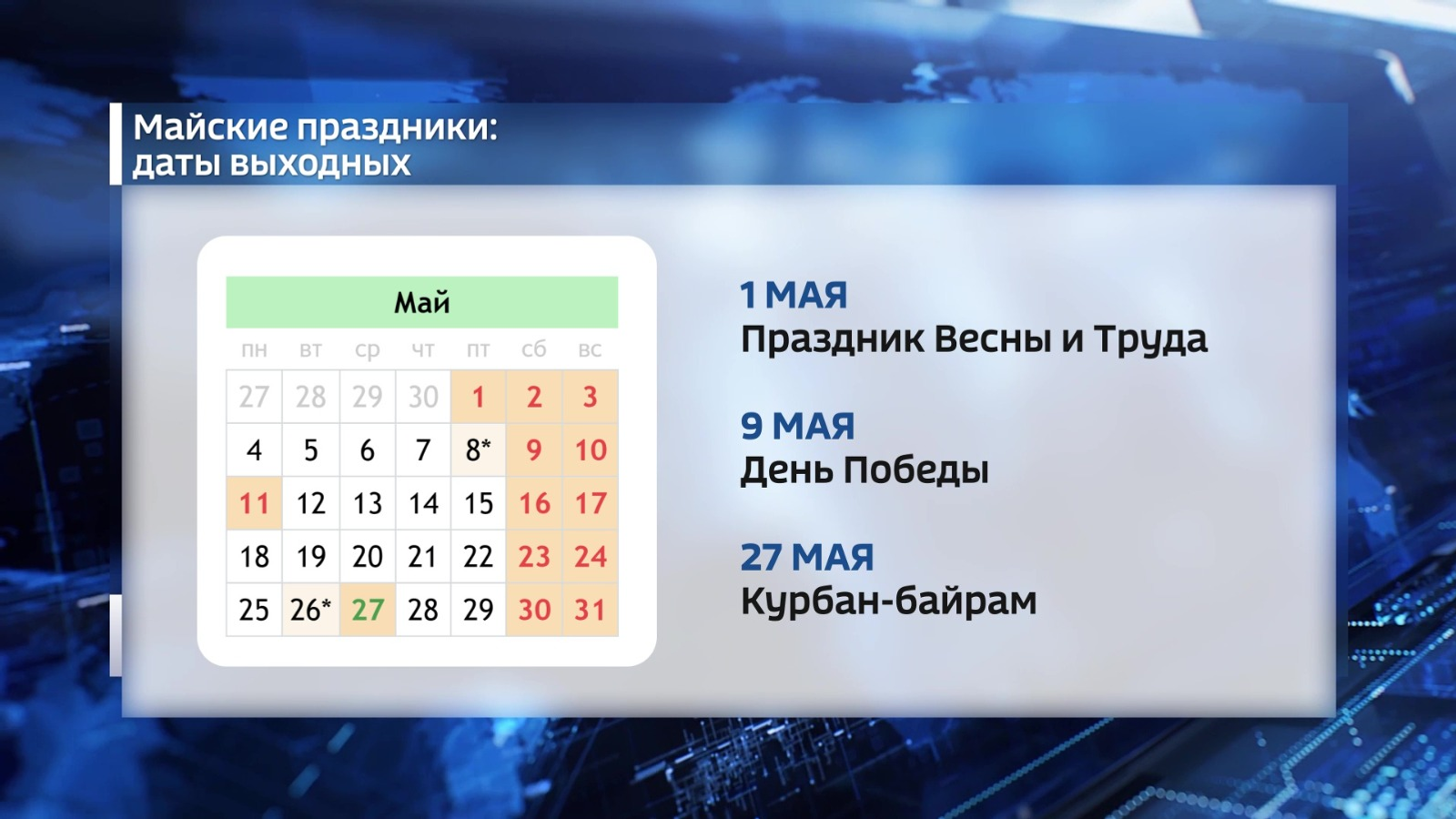 Майские праздники:
даты выходных

Май

| пн | вт | ср | чт | пт | сб | вс |
|---|---|---|---|---|---|---|
| 27 | 28 | 29 | 30 | 1 | 2 | 3 |
| 4 | 5 | 6 | 7 | 8* | 9 | 10 |
| 11 | 12 | 13 | 14 | 15 | 16 | 17 |
| 18 | 19 | 20 | 21 | 22 | 23 | 24 |
| 25 | 26* | 27 | 28 | 29 | 30 | 31 |

1 МАЯ
Праздник Весны и Труда

9 МАЯ
День Победы

27 МАЯ
Курбан-байрам